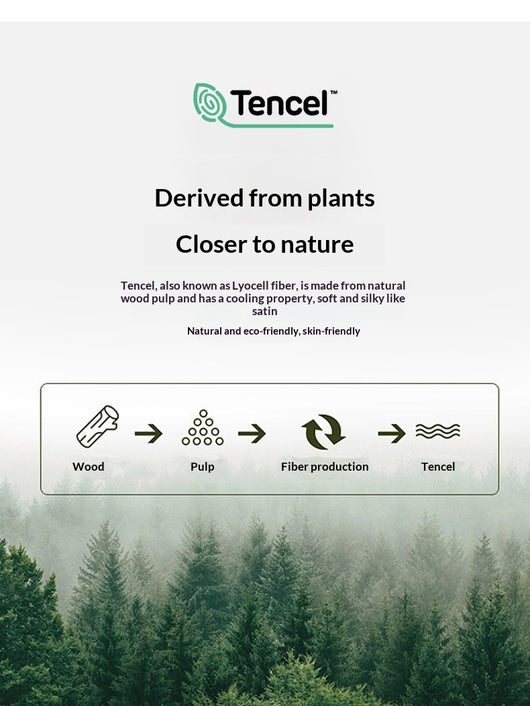 Tencel™

Derived from plants

Closer to nature

Tencel, also known as Lyocell fiber, is made from natural wood pulp and has a cooling property, soft and silky like satin

Natural and eco-friendly, skin-friendly

Wood

Pulp

Fiber production

Tencel